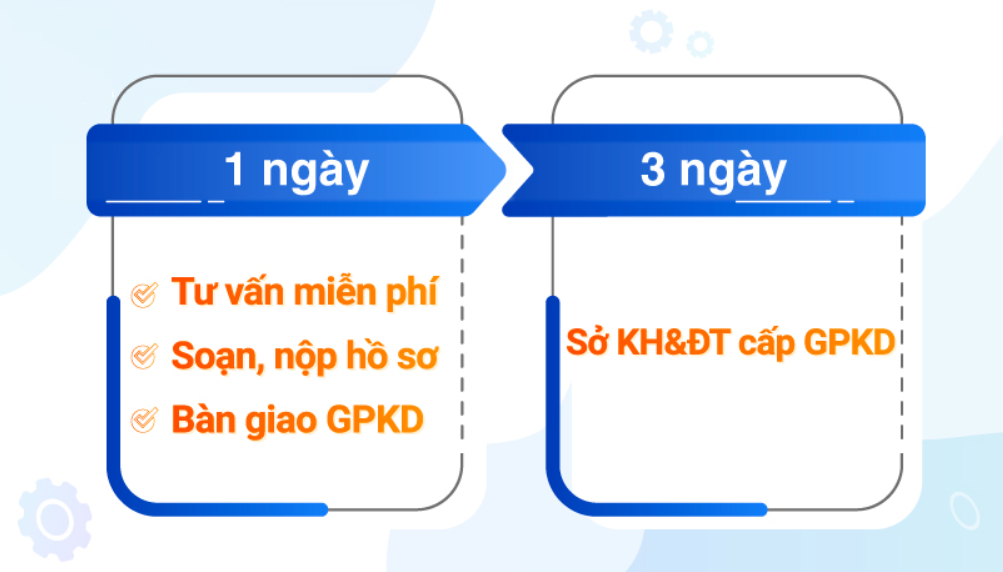 1 ngày

Tư vấn miễn phí
Soạn, nộp hồ sơ
Bàn giao GPKD

3 ngày

Sở KH&ĐT cấp GPKD